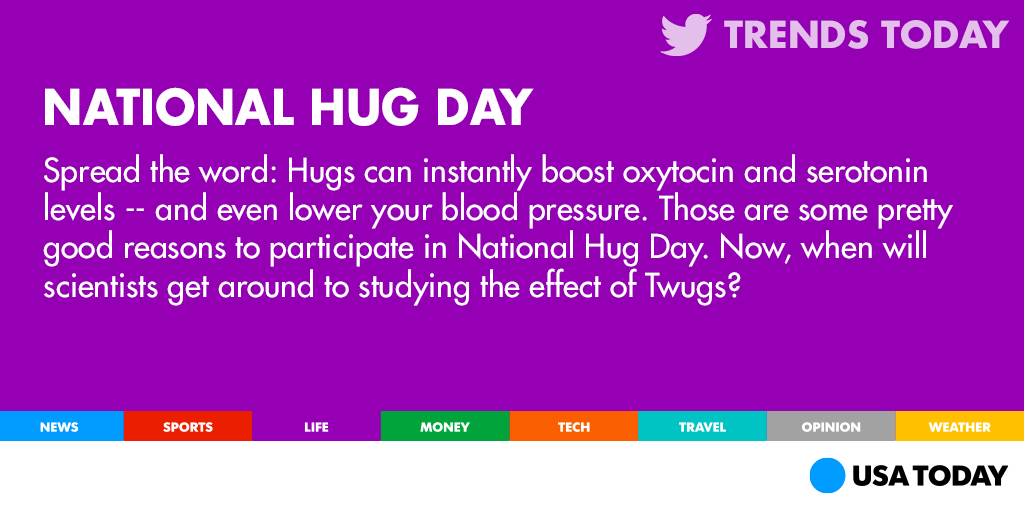 TRENDS TODAY

NATIONAL HUG DAY

Spread the word: Hugs can instantly boost oxytocin and serotonin levels -- and even lower your blood pressure. Those are some pretty good reasons to participate in National Hug Day. Now, when will scientists get around to studying the effect of Twugs?

NEWS SPORTS LIFE MONEY TECH TRAVEL OPINION WEATHER

USA TODAY